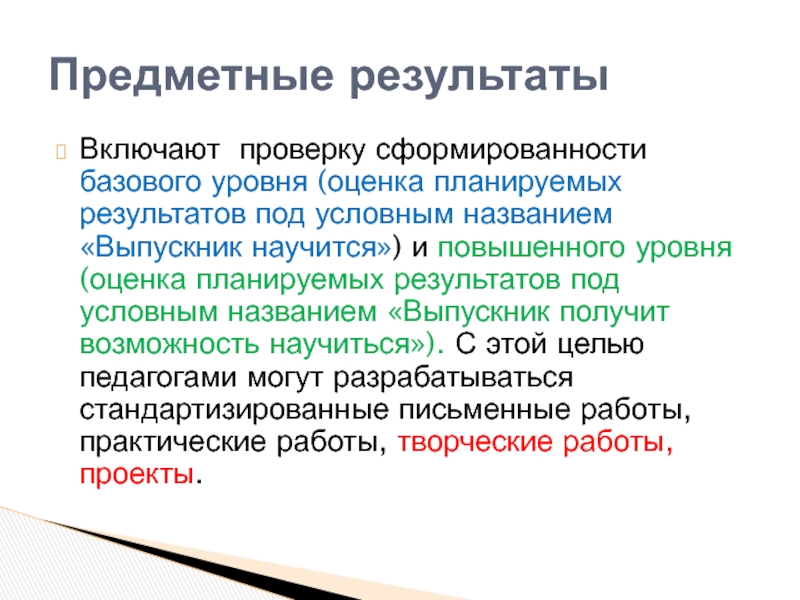 Предметные результаты

Включают проверку сформированности базового уровня (оценка планируемых результатов под условным названием «Выпускник научится») и повышенного уровня (оценка планируемых результатов под условным названием «Выпускник получит возможность научиться»). С этой целью педагогами могут разрабатываться стандартизированные письменные работы, практические работы, творческие работы, проекты.